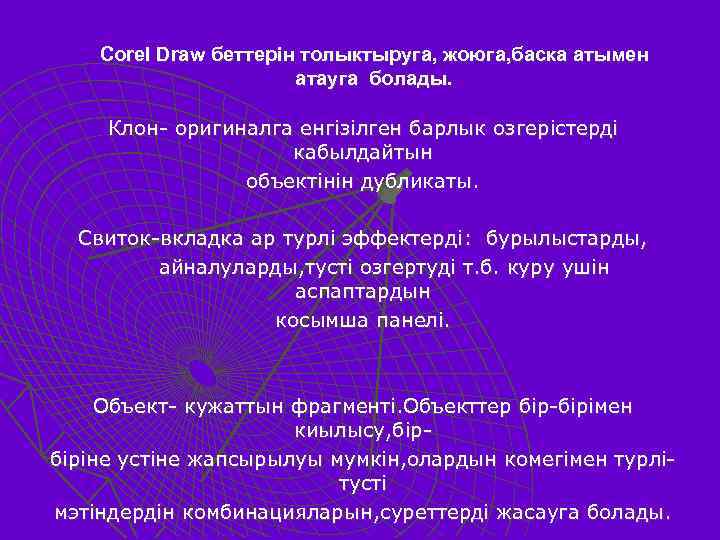 Corel Draw беттерін толыктыруга, жоюга,баска атымен атауга болады.

Клон- оригиналга енгізілген барлык озгерістерді кабылдайтын объектінін дубликаты.

Свиток-вкладка ар турлі эффектерді: бурылыстарды, айналуларды,тусті озгертуді т.б. куру ушін аспаптардын косымша панелі.

Объект- кужаттын фрагменті.Объекттер бір-бірімен киылысу,бір-біріне устіне жапсырылуы мумкін,олардын комегімен турлі-тусті мэтіндердін комбинацияларын,суреттерді жасауга болады.